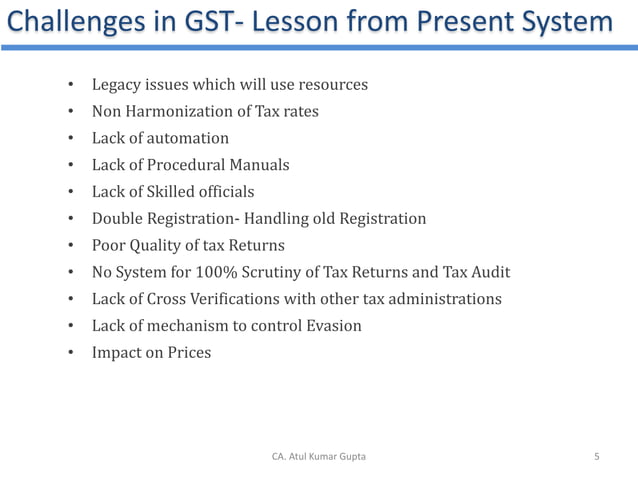 Challenges in GST- Lesson from Present System

• Legacy issues which will use resources
• Non Harmonization of Tax rates
• Lack of automation
• Lack of Procedural Manuals
• Lack of Skilled officials
• Double Registration- Handling old Registration
• Poor Quality of tax Returns
• No System for 100% Scrutiny of Tax Returns and Tax Audit
• Lack of Cross Verifications with other tax administrations
• Lack of mechanism to control Evasion
• Impact on Prices

CA. Atul Kumar Gupta

5